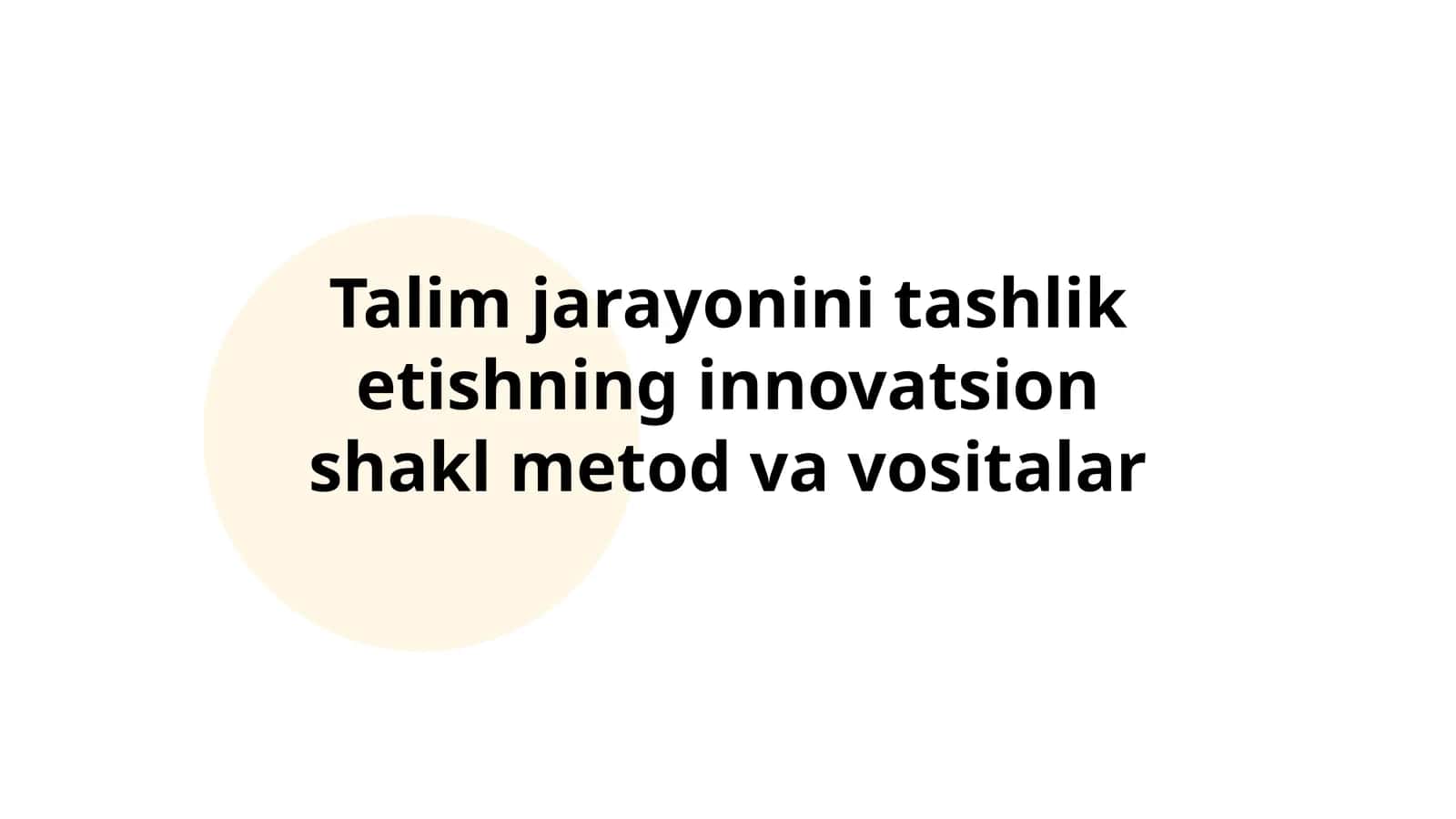 Talim jarayonini tashlik etishning innovatsion shakl metod va vositalar